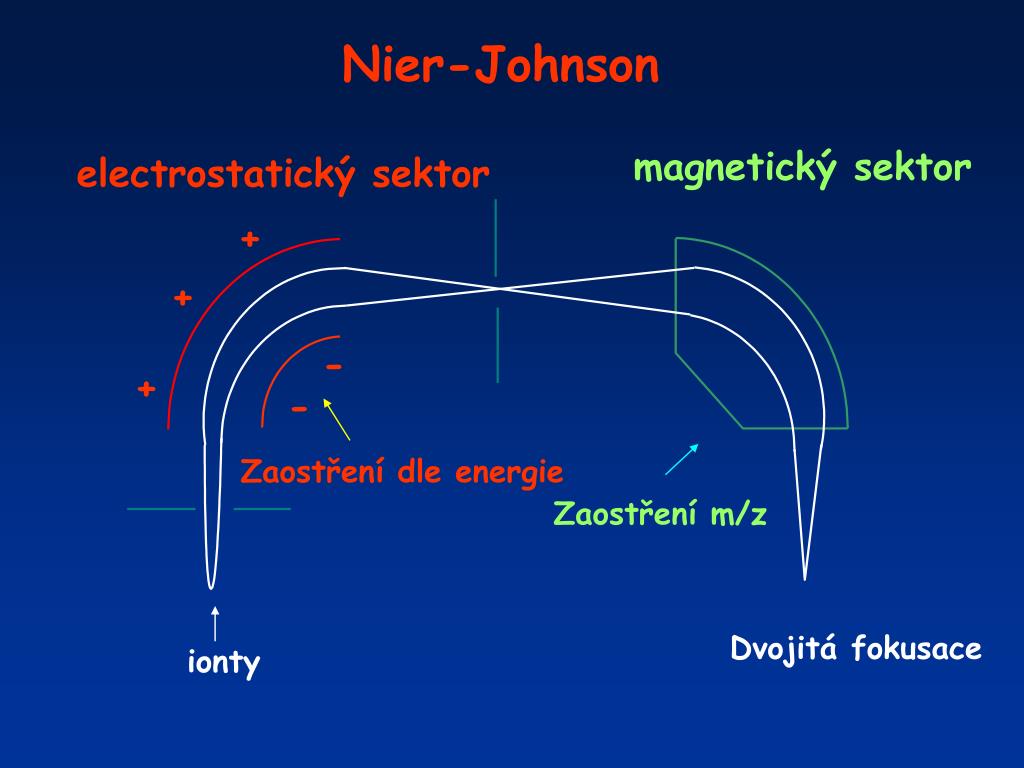 Nier-Johnson

electrostatický sektor

magnetický sektor

+
+
+

-
-

Zaostření dle energie

Zaostření m/z

ionty

Dvojitá fokusace